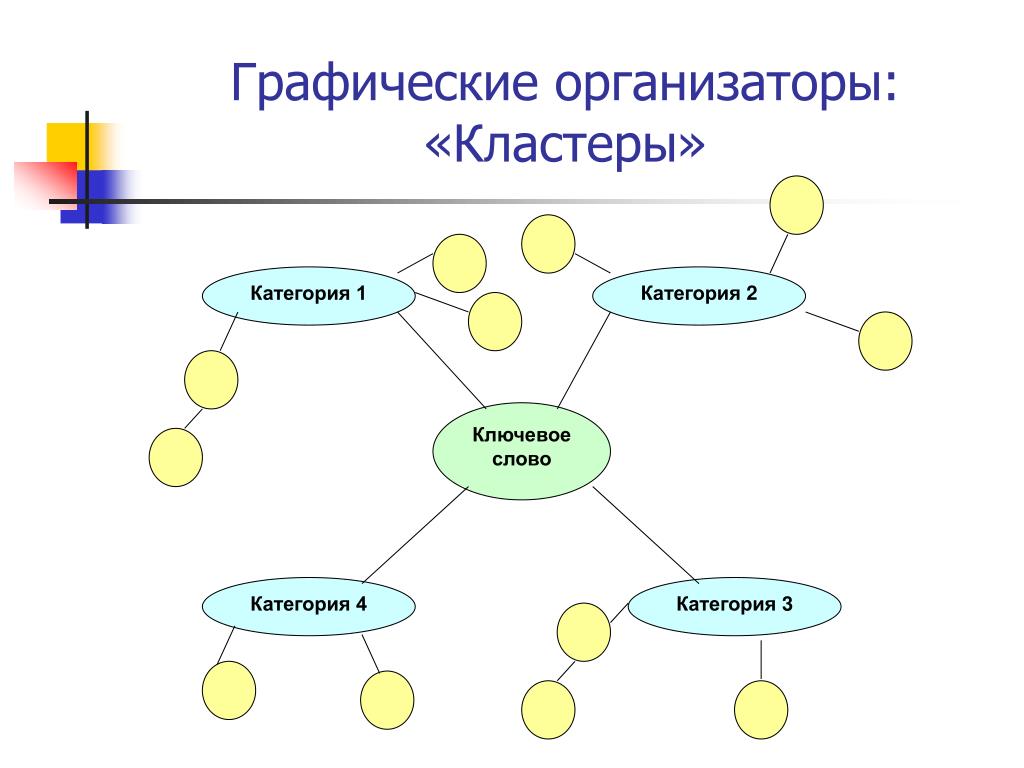 Графические организаторы: «Кластеры»

Категория 1

Категория 2

Ключевое слово

Категория 4

Категория 3